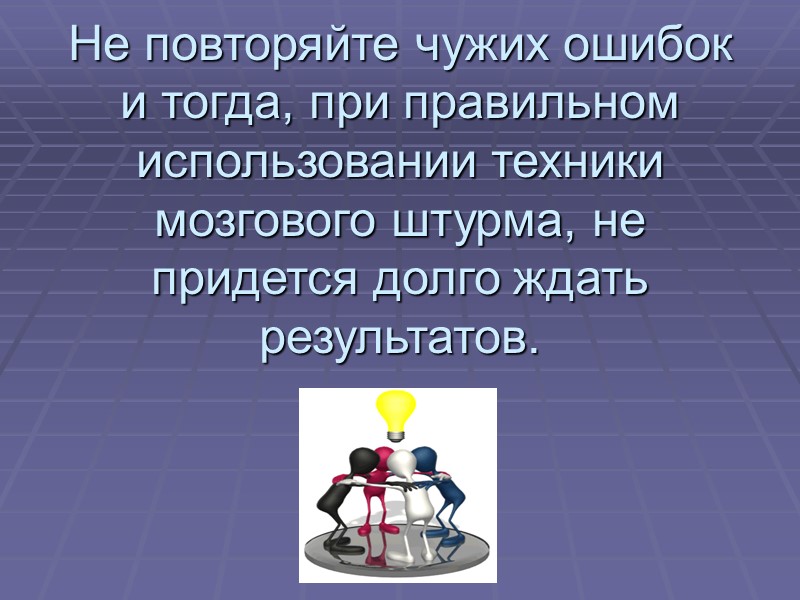 Не повторяйте чужих ошибок и тогда, при правильном использовании техники мозгового штурма, не придется долго ждать результатов.